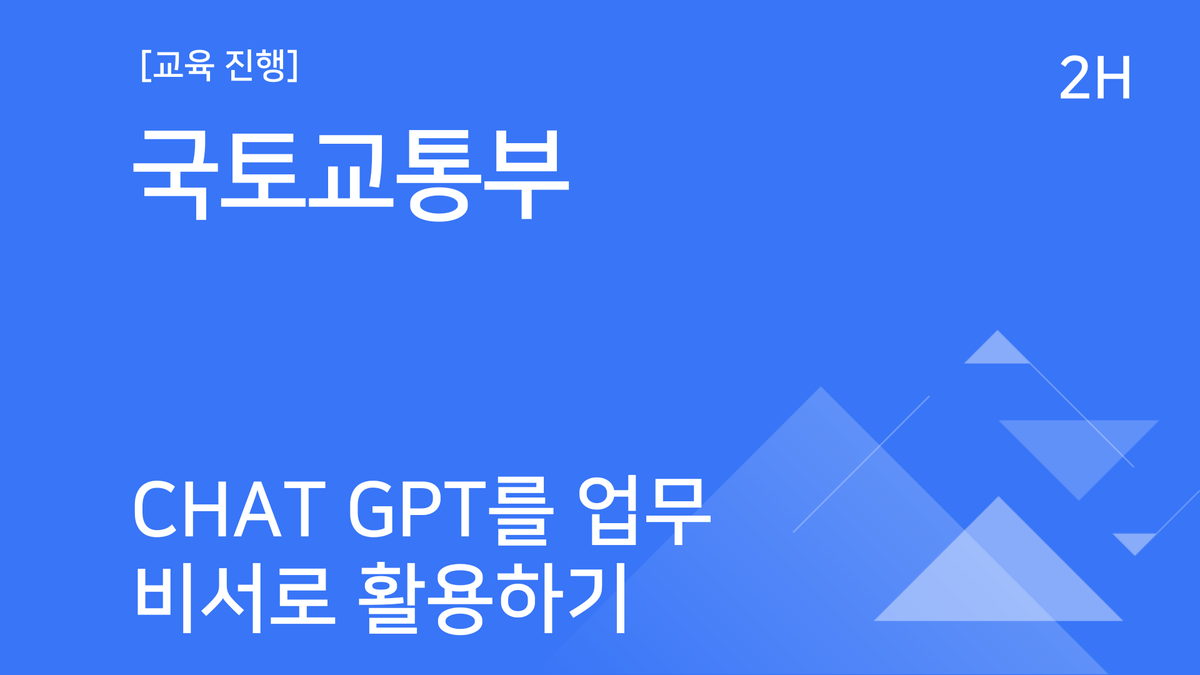 [교육 진행]

2H

국토교통부

CHAT GPT를 업무 비서로 활용하기